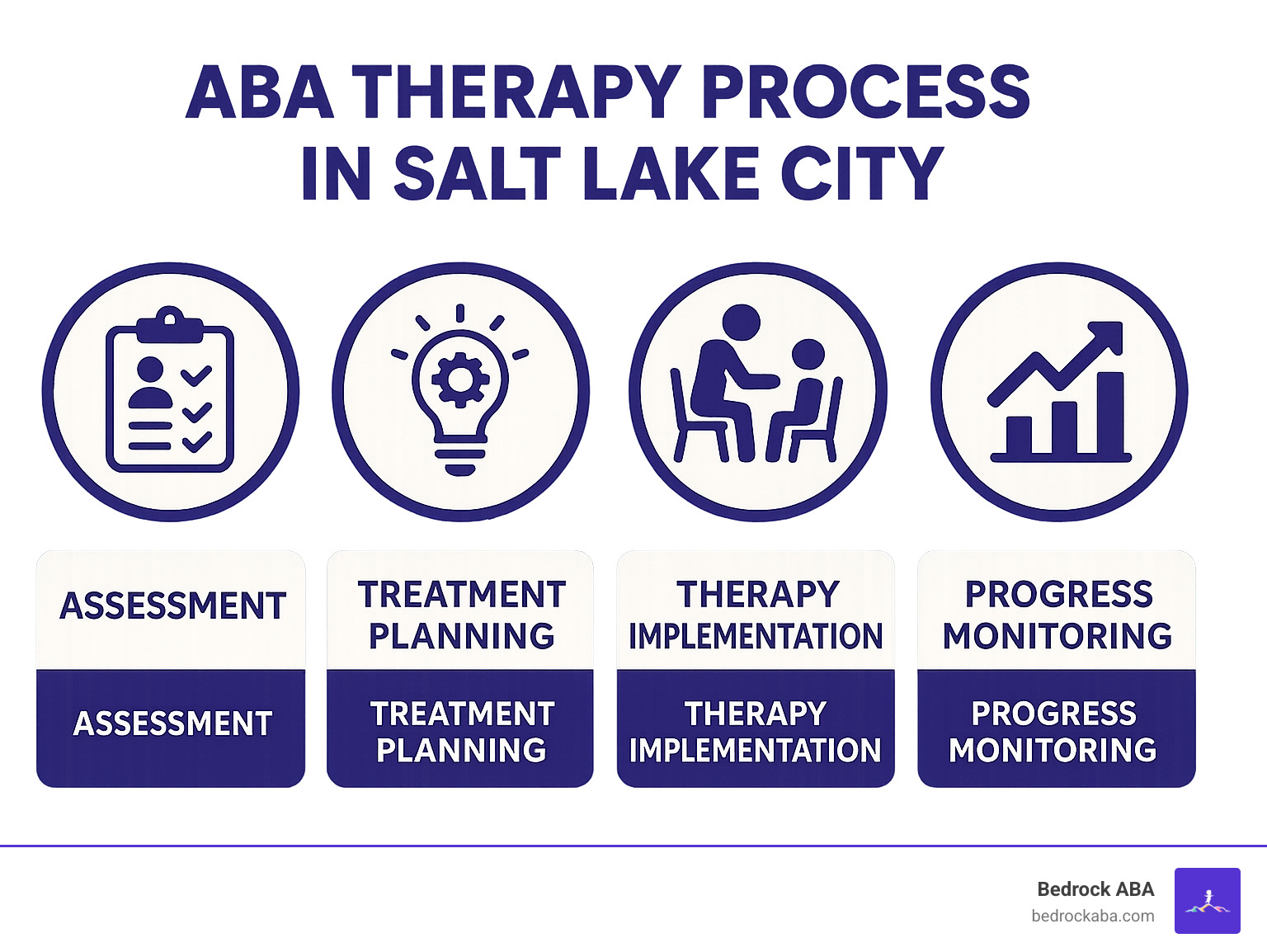 ABA THERAPY PROCESS IN SALT LAKE CITY

ASSESSMENT

ASSESSMENT

TREATMENT PLANNING

TREATMENT PLANNING

THERAPY IMPLEMENTATION

THERAPY IMPLEMENTATION

PROGRESS MONITORING

PROGRESS MONITORING

Bedrock ABA
bedrockaba.com